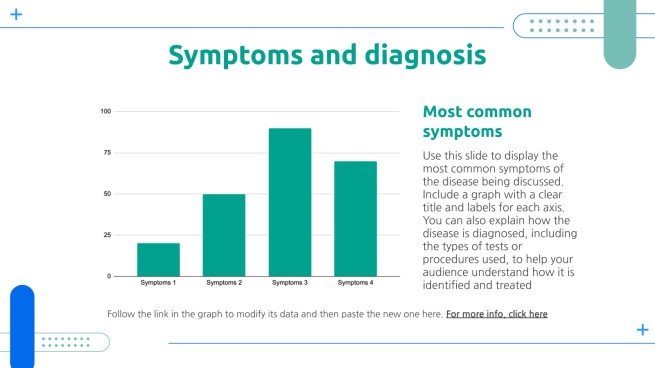 Symptoms and diagnosis

100
75
50
25
0
Symptoms 1
Symptoms 2
Symptoms 3
Symptoms 4

Most common symptoms

Use this slide to display the most common symptoms of the disease being discussed. Include a graph with a clear title and labels for each axis. You can also explain how the disease is diagnosed, including the types of tests or procedures used, to help your audience understand how it is identified and treated

Follow the link in the graph to modify its data and then paste the new one here. For more info, click here